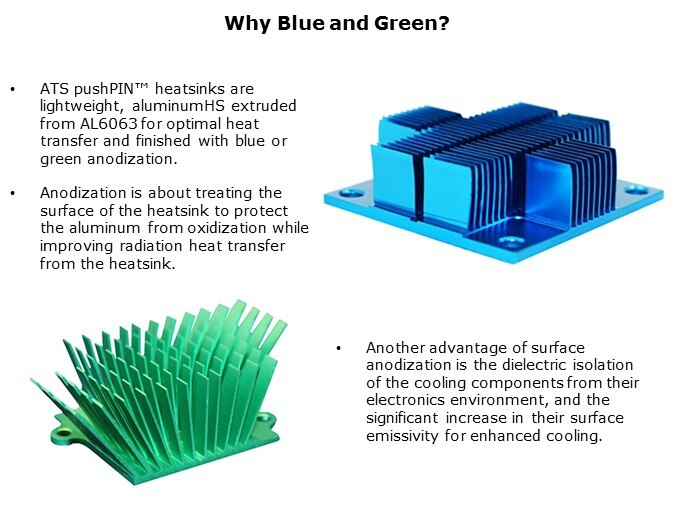 Why Blue and Green?

• ATS pushPIN™ heatsinks are lightweight, aluminumHS extruded from AL6063 for optimal heat transfer and finished with blue or green anodization.

• Anodization is about treating the surface of the heatsink to protect the aluminum from oxidization while improving radiation heat transfer from the heatsink.

• Another advantage of surface anodization is the dielectric isolation of the cooling components from their electronics environment, and the significant increase in their surface emissivity for enhanced cooling.